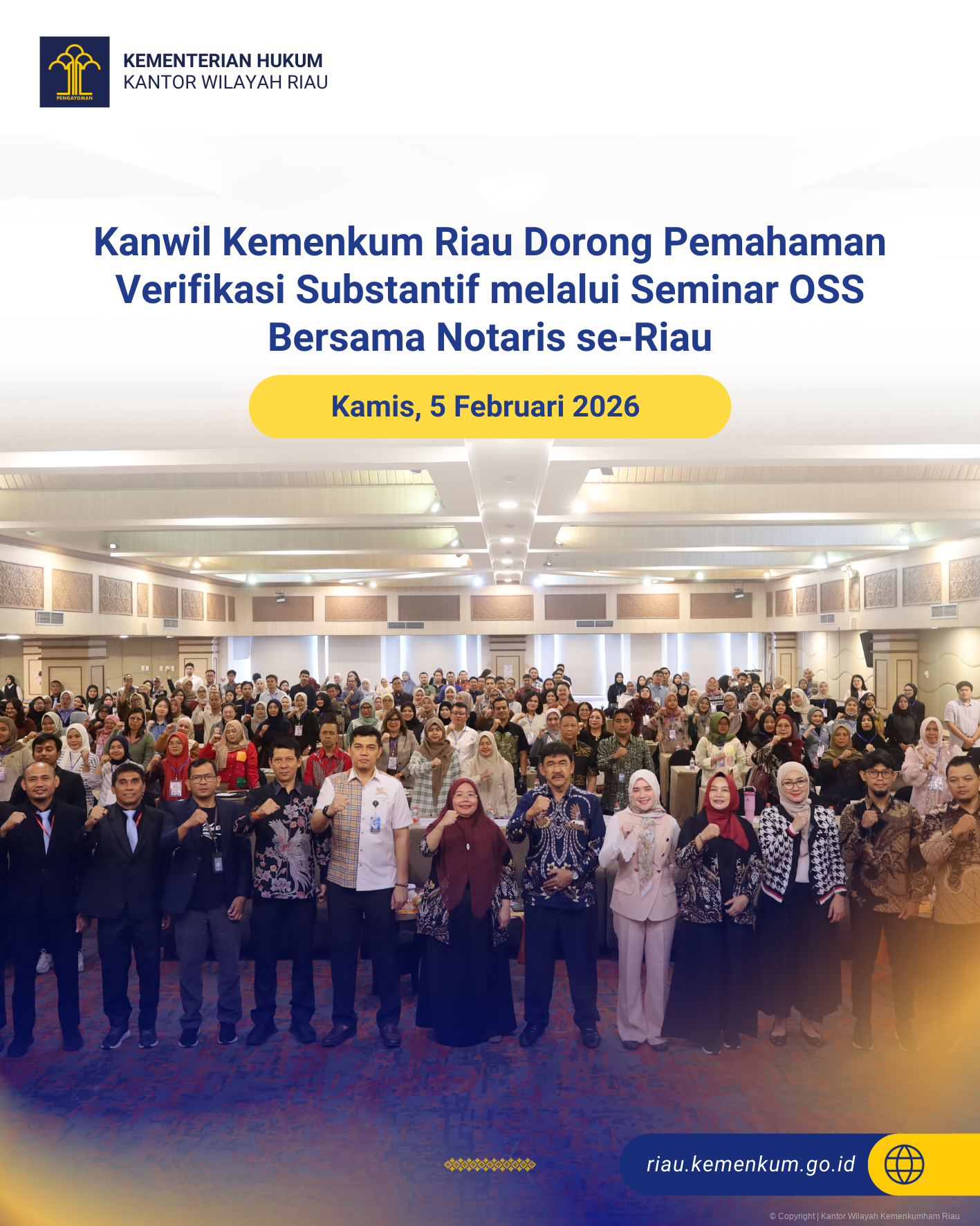 PENGAYOMAN

KEMENTERIAN HUKUM
KANTOR WILAYAH RIAU

Kanwil Kemenkum Riau Dorong Pemahaman Verifikasi Substantif melalui Seminar OSS Bersama Notaris se-Riau

Kamis, 5 Februari 2026

riau.kemenkum.go.id

© Copyright | Kantor Wilayah Kemenkumham Riau